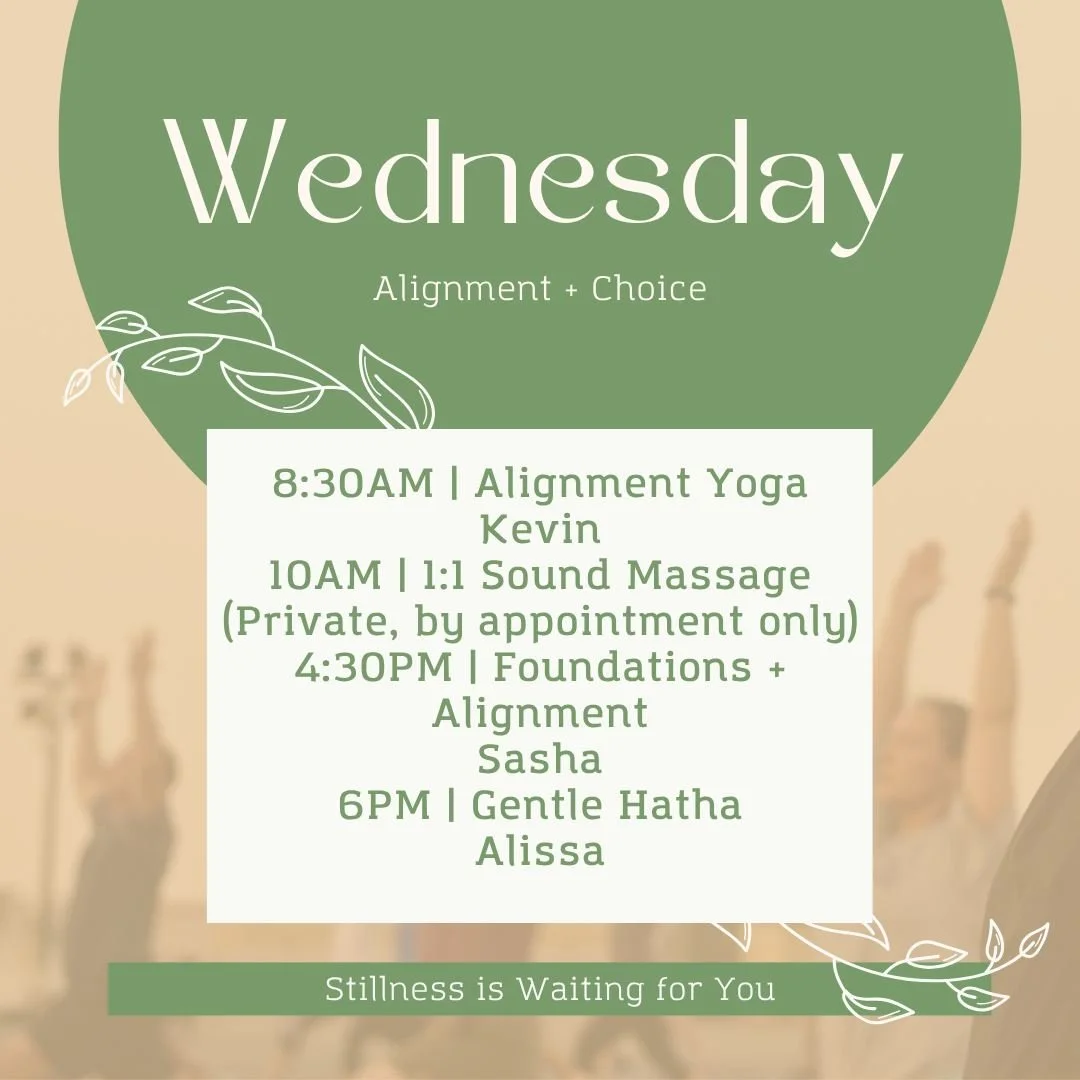 Wednesday

Alignment + Choice

8:30AM | Alignment Yoga
Kevin
10AM | 1:1 Sound Massage
(Private, by appointment only)
4:30PM | Foundations + Alignment
Sasha
6PM | Gentle Hatha
Alissa

Stillness is Waiting for You